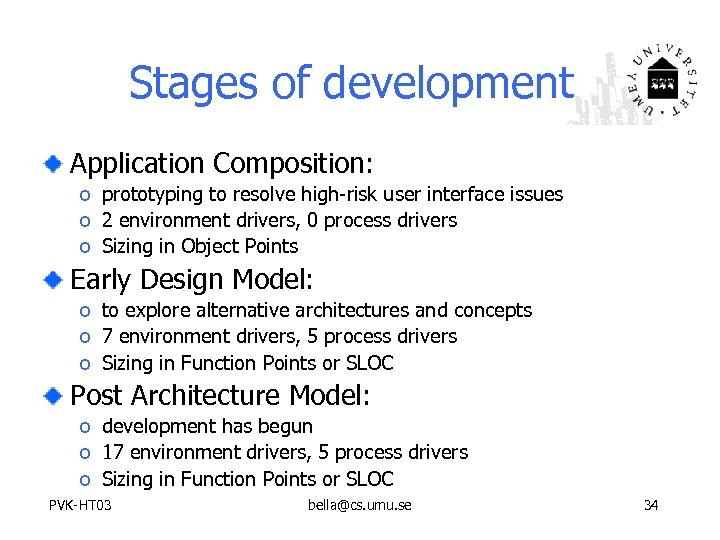 Stages of development

UMEÅ UNIVERSITET

Application Composition:
o prototyping to resolve high-risk user interface issues
o 2 environment drivers, 0 process drivers
o Sizing in Object Points

Early Design Model:
o to explore alternative architectures and concepts
o 7 environment drivers, 5 process drivers
o Sizing in Function Points or SLOC

Post Architecture Model:
o development has begun
o 17 environment drivers, 5 process drivers
o Sizing in Function Points or SLOC

PVK-HT03 bella@cs.umu.se 34